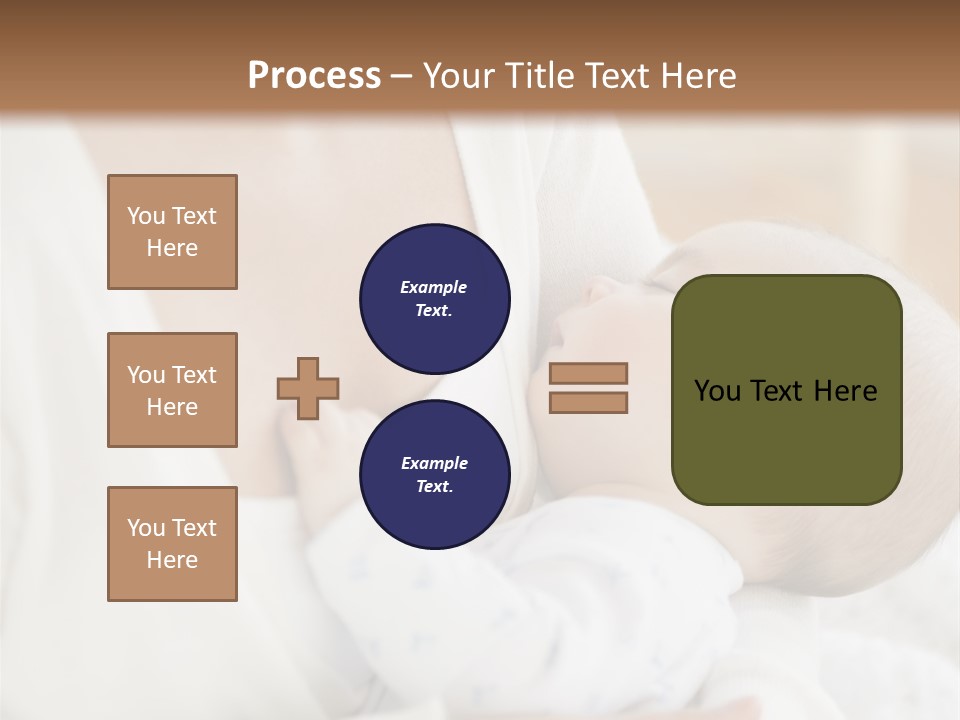 Process – Your Title Text Here

You Text Here

You Text Here

You Text Here

Example Text.

Example Text.

You Text Here